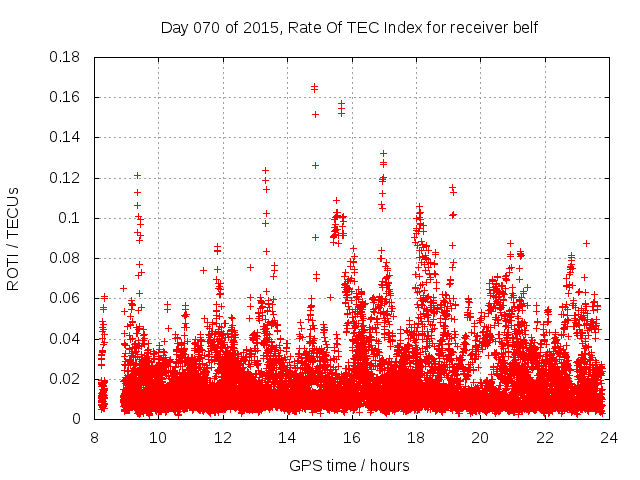 Day 070 of 2015, Rate Of TEC Index for receiver belf

ROTI / TECUs

0.18
0.16
0.14
0.12
0.1
0.08
0.06
0.04
0.02
0

8
10
12
14
16
18
20
22
24

GPS time / hours